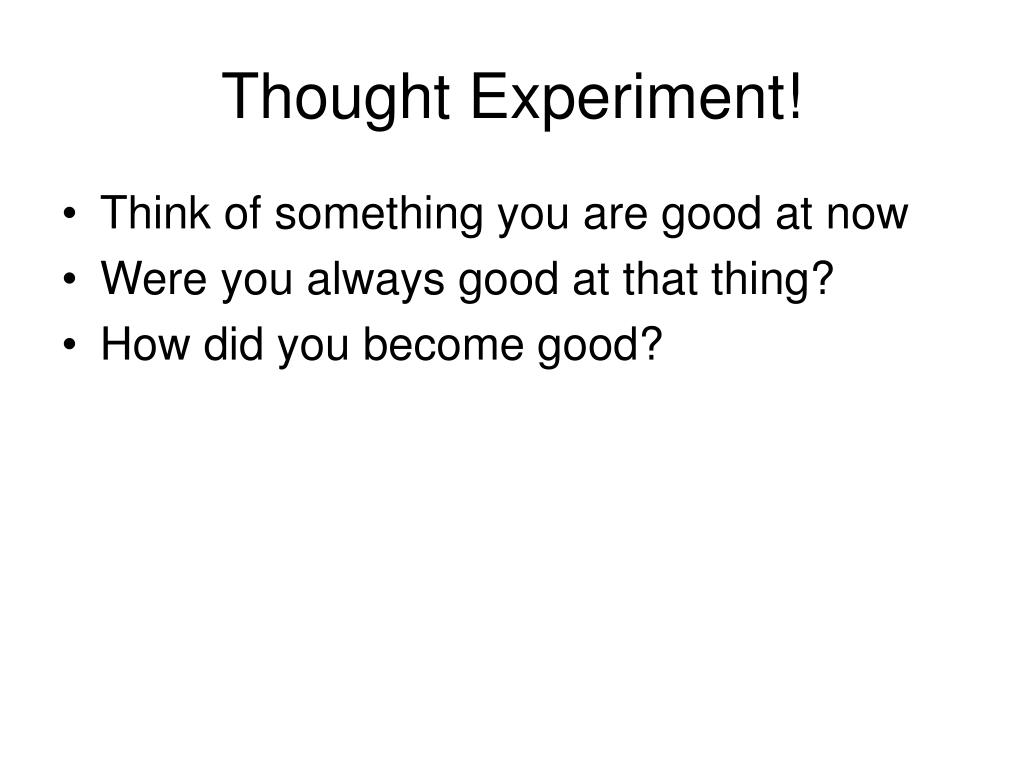 Thought Experiment!

• Think of something you are good at now
• Were you always good at that thing?
• How did you become good?